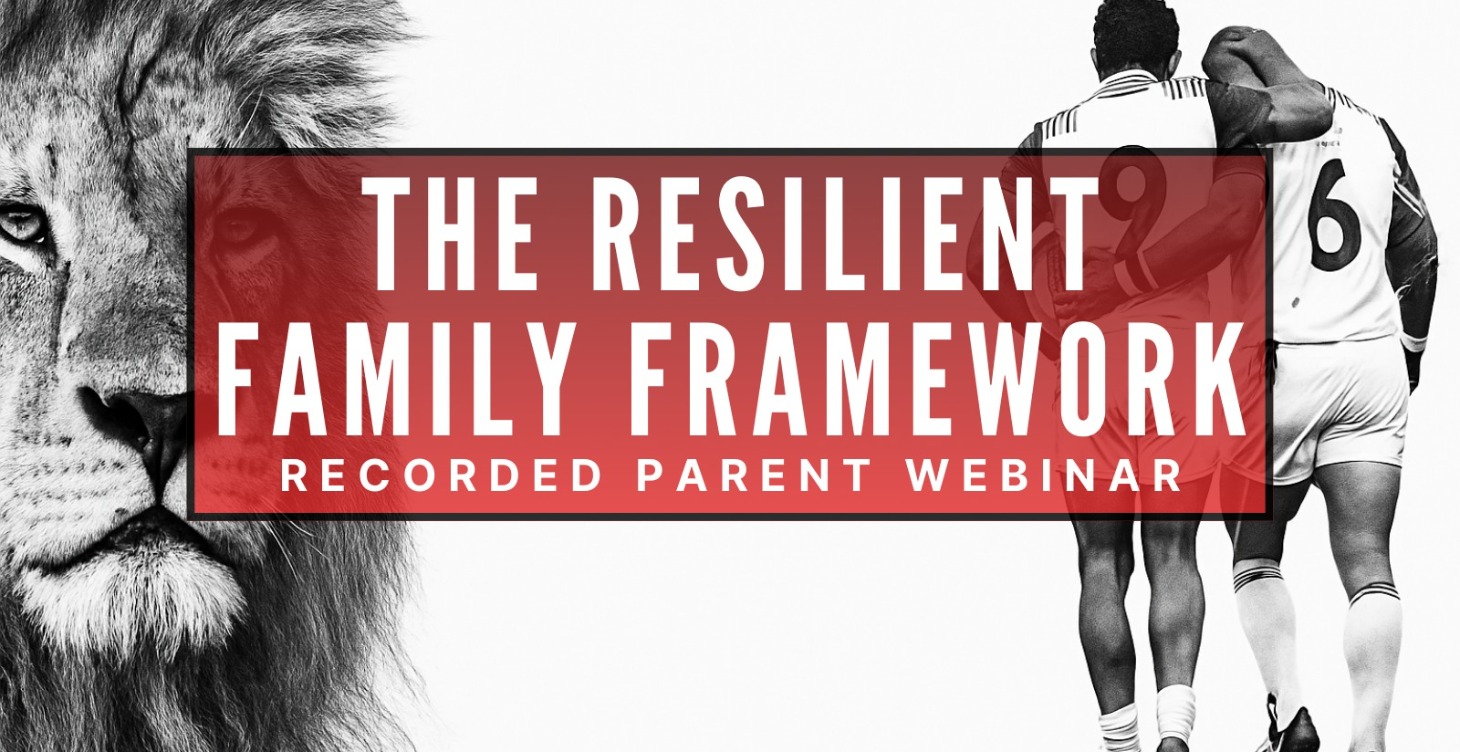 THE RESILIENT FAMILY FRAMEWORK
RECORDED PARENT WEBINAR

9
6